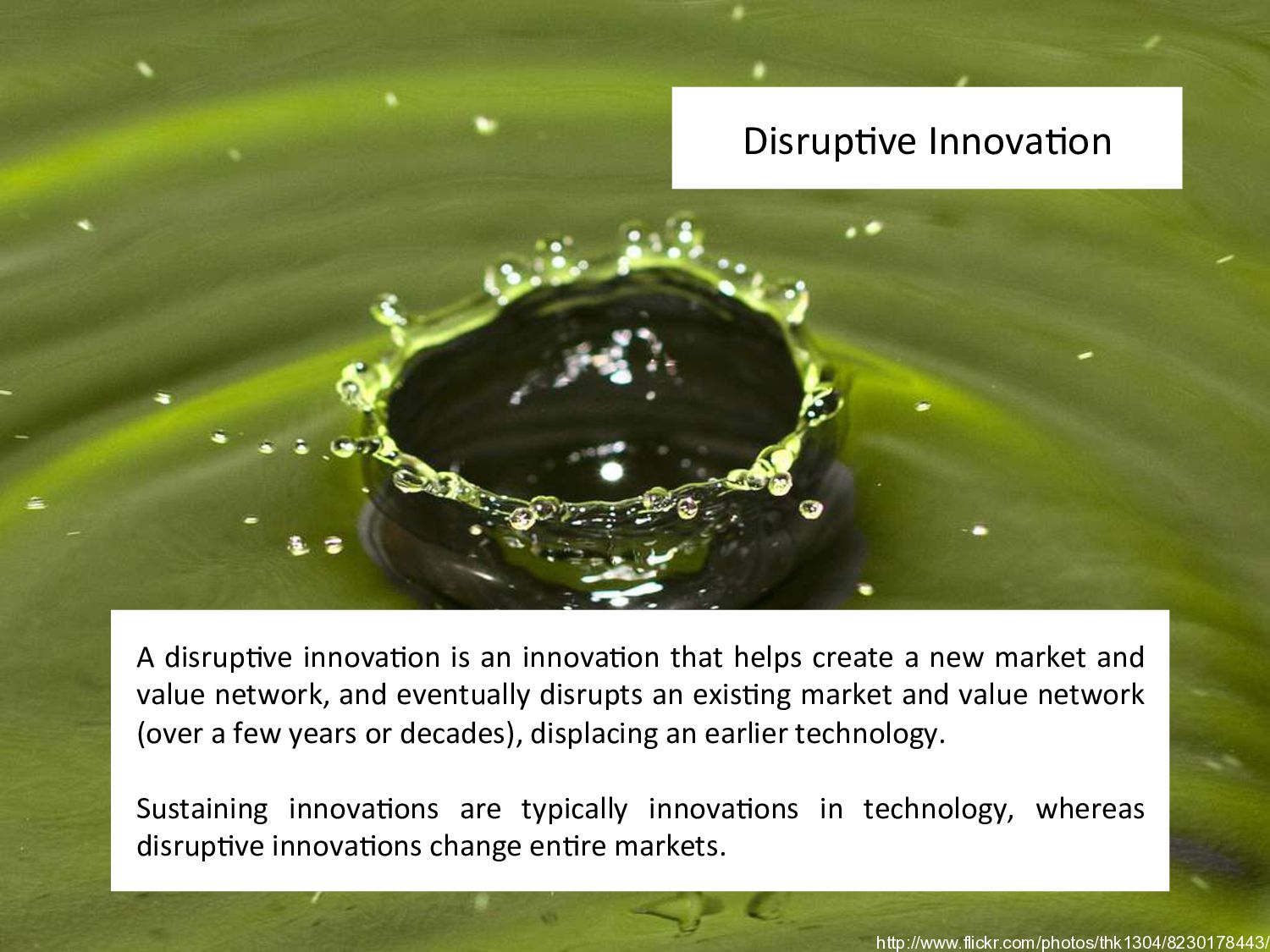 Disruptive Innovation

A disruptive innovation is an innovation that helps create a new market and value network, and eventually disrupts an existing market and value network (over a few years or decades), displacing an earlier technology.

Sustaining innovations are typically innovations in technology, whereas disruptive innovations change entire markets.

http://www.flickr.com/photos/thk1304/8230178443/